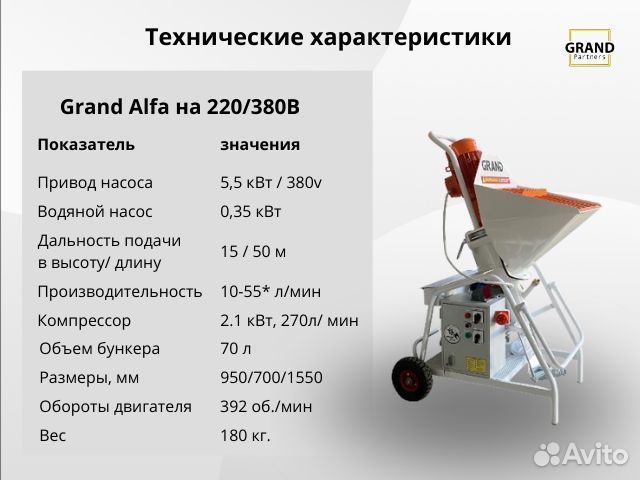 Технические характеристики

GRAND Partners

Grand Alfa на 220/380В

| Показатель | значения |
|---|---|
| Привод насоса | 5,5 кВт / 380v |
| Водяной насос | 0,35 кВт |
| Дальность подачи в высоту/ длину | 15 / 50 м |
| Производительность | 10-55* л/мин |
| Компрессор | 2.1 кВт, 270л/ мин |
| Объем бункера | 70 л |
| Размеры, мм | 950/700/1550 |
| Обороты двигателя | 392 об./мин |
| Вес | 180 кг. |

GRAND

Avito